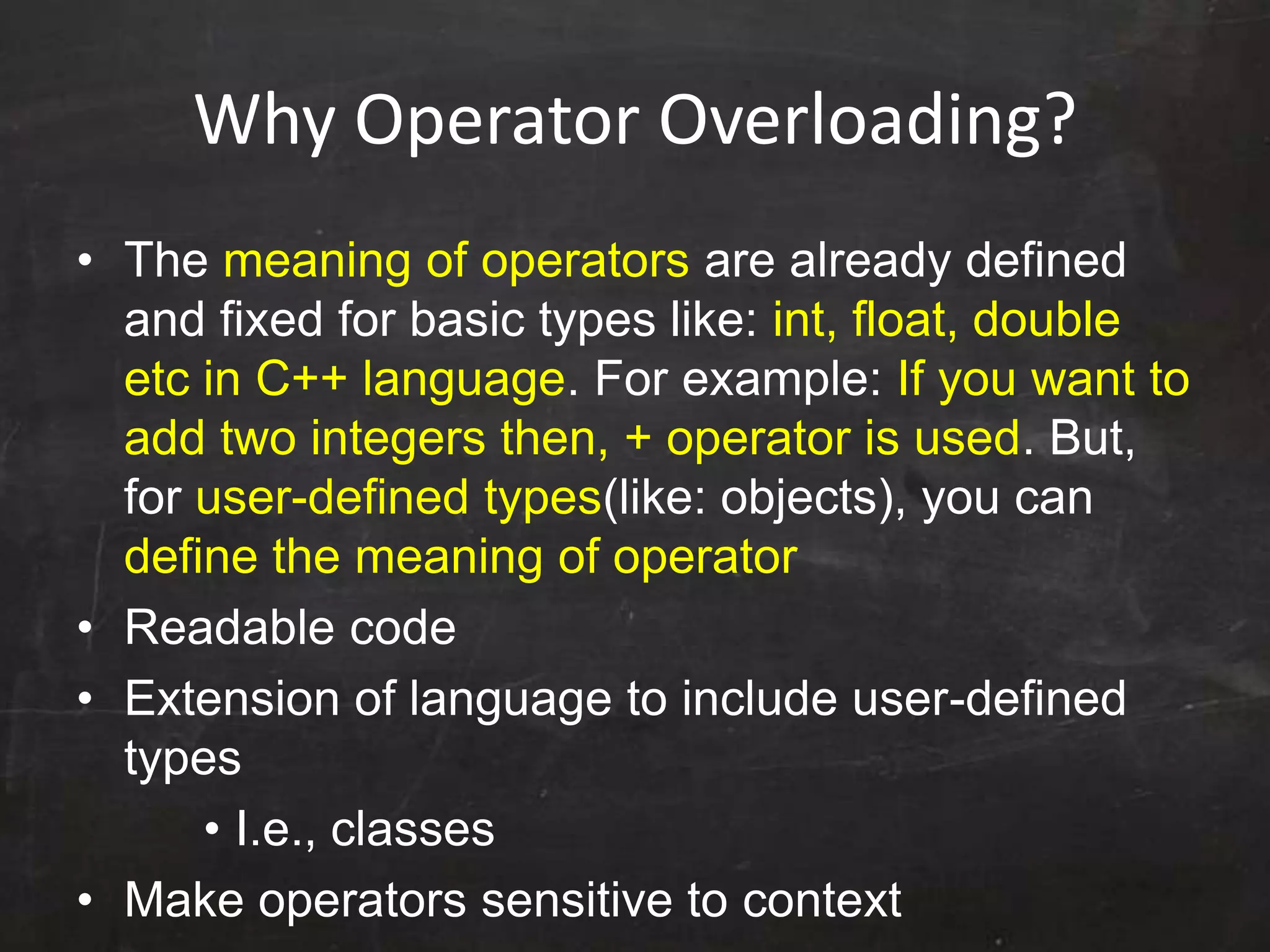 Why Operator Overloading?

• The meaning of operators are already defined and fixed for basic types like: int, float, double etc in C++ language. For example: If you want to add two integers then, + operator is used. But, for user-defined types(like: objects), you can define the meaning of operator
• Readable code
• Extension of language to include user-defined types
  • I.e., classes
• Make operators sensitive to context